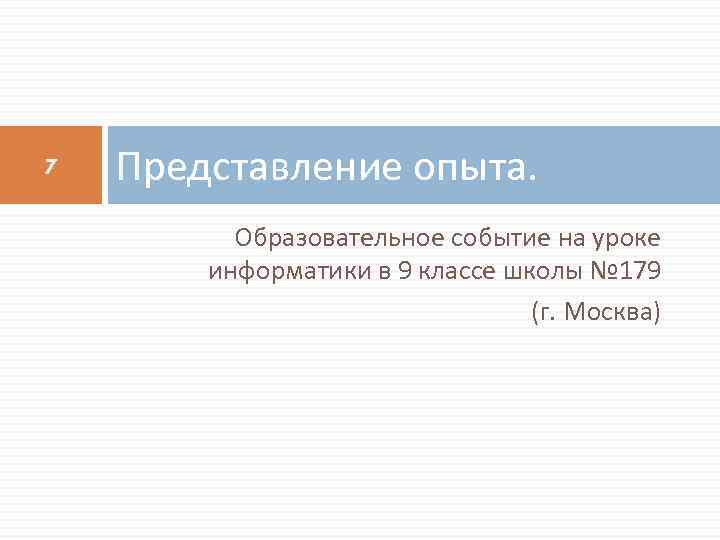 7

Представление опыта.

Образовательное событие на уроке информатики в 9 классе школы №179

(г. Москва)